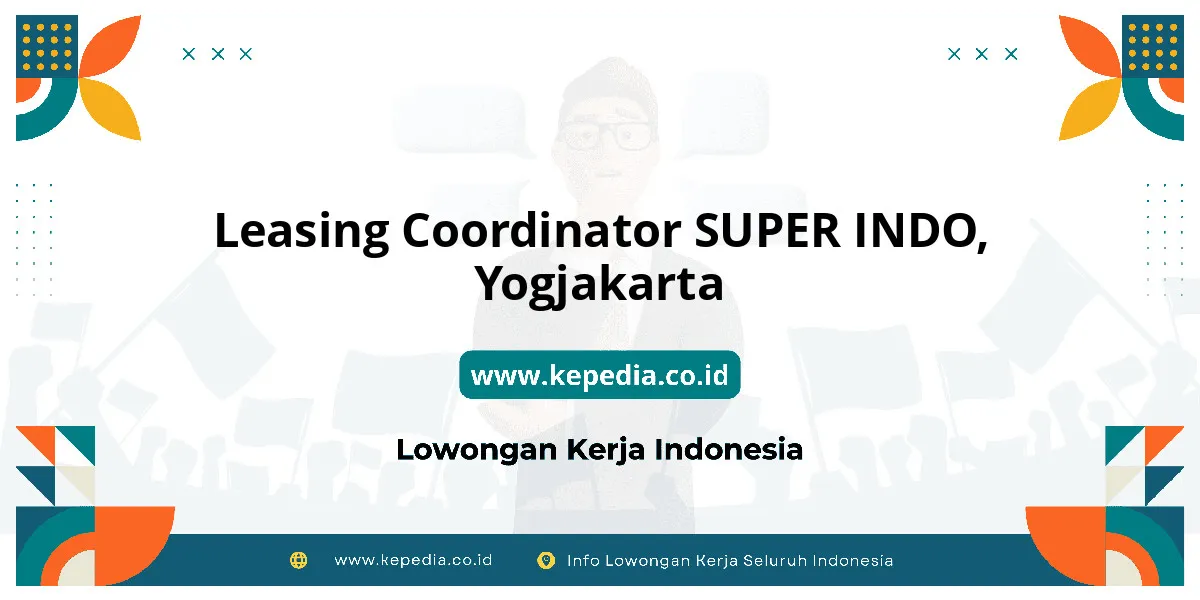 Leasing Coordinator SUPER INDO, Yogjakarta

www.kepedia.co.id

Lowongan Kerja Indonesia

www.kepedia.co.id Info Lowongan Kerja Seluruh Indonesia